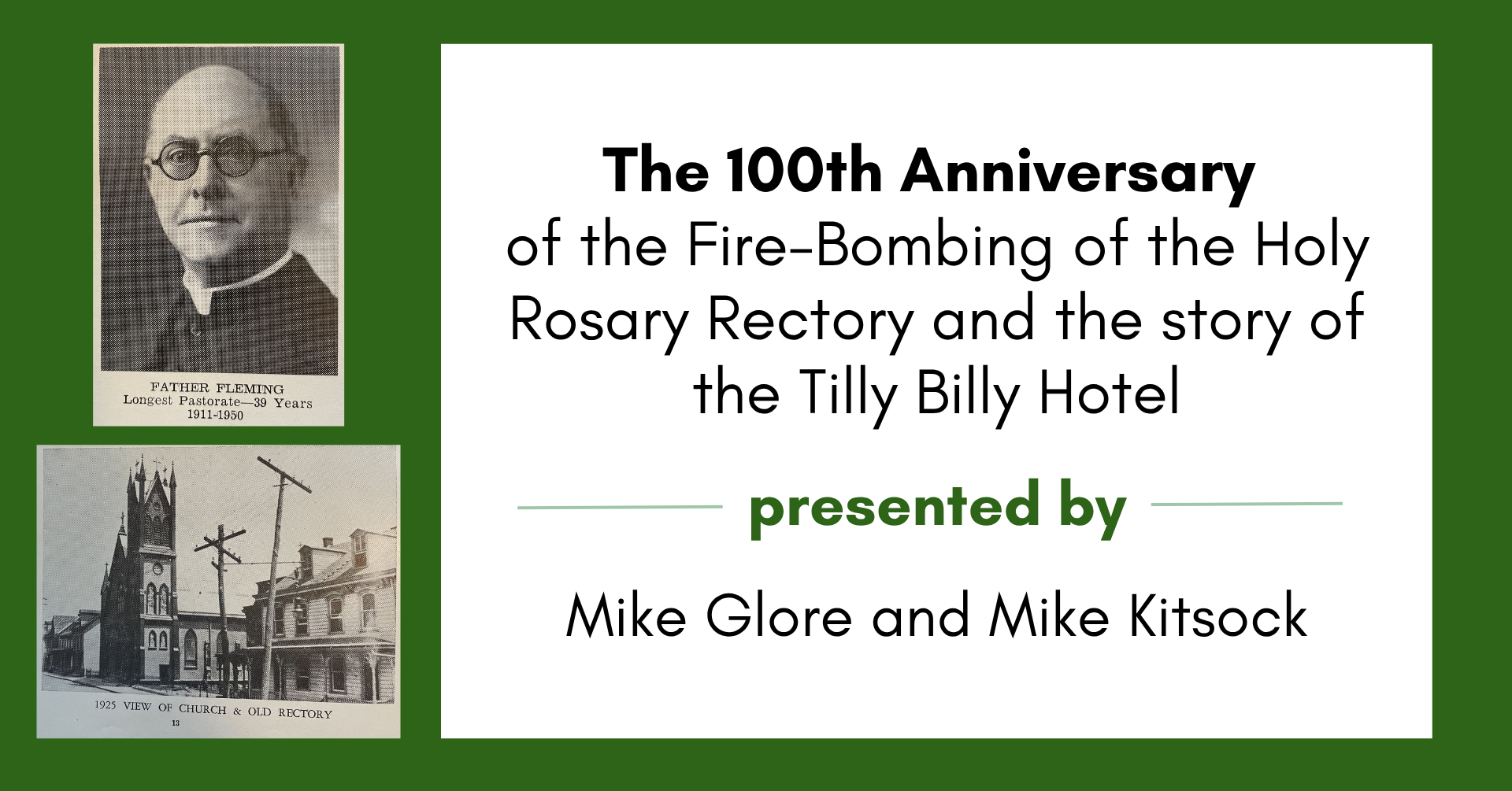 FATHER FLEMING
Longest Pastorate—39 Years
1911-1950

1925 VIEW OF CHURCH & OLD RECTORY
13

The 100th Anniversary of the Fire-Bombing of the Holy Rosary Rectory and the story of the Tilly Billy Hotel

presented by

Mike Glore and Mike Kitsock